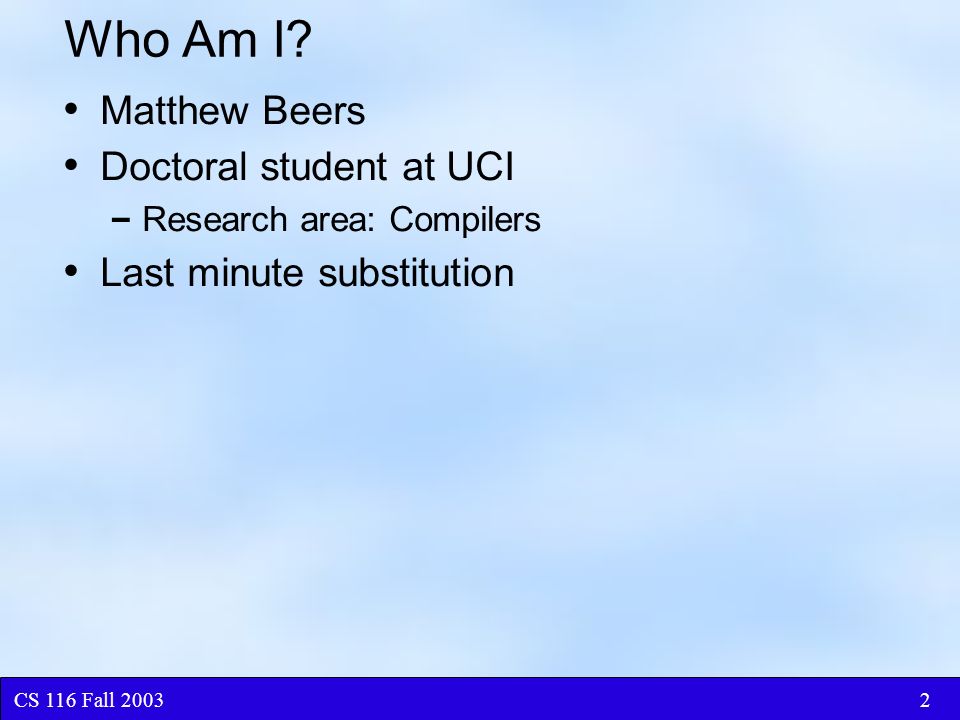 Who Am I?

• Matthew Beers
• Doctoral student at UCI
 – Research area: Compilers
• Last minute substitution

CS 116 Fall 2003

2